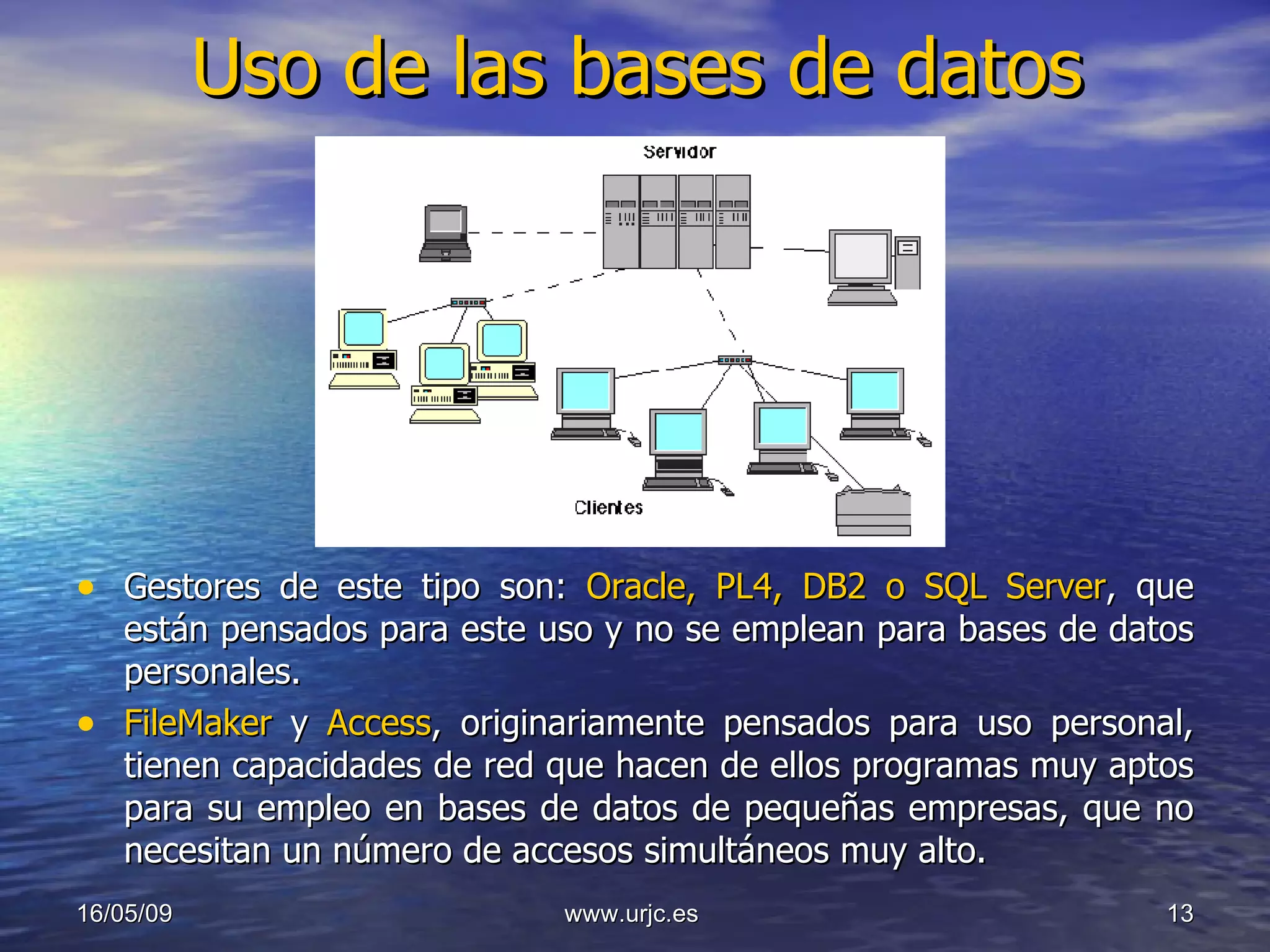 Uso de las bases de datos

Servidor

Clientes

• Gestores de este tipo son: Oracle, PL4, DB2 o SQL Server, que están pensados para este uso y no se emplean para bases de datos personales.

• FileMaker y Access, originariamente pensados para uso personal, tienen capacidades de red que hacen de ellos programas muy aptos para su empleo en bases de datos de pequeñas empresas, que no necesitan un número de accesos simultáneos muy alto.

16/05/09

www.urjc.es

13